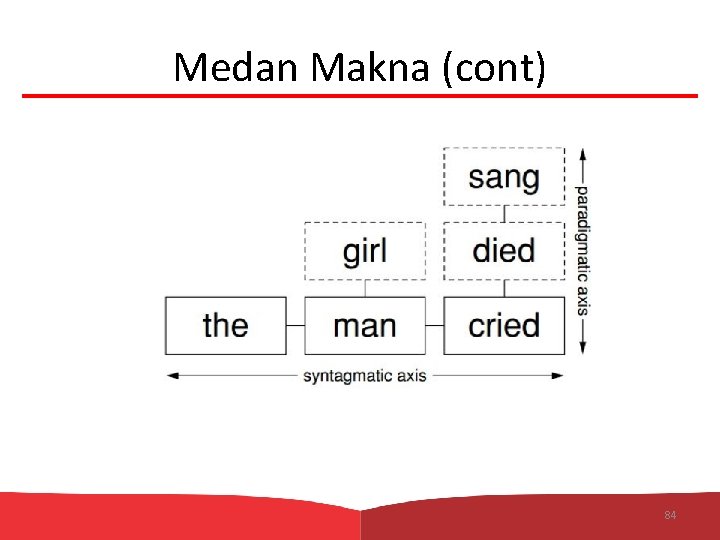 Medan Makna (cont)

sang

girl

died

the

man

cried

paradigmatic axis

syntagmatic axis

84